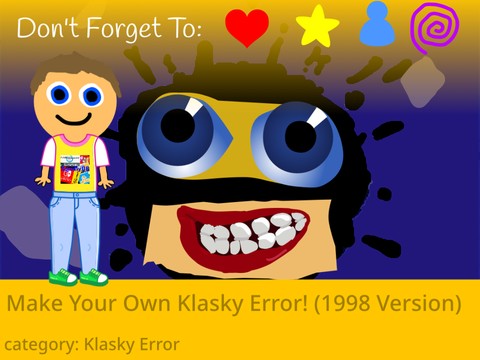 Don't Forget To:

Make Your Own Klasky Error! (1998 Version)

category: Klasky Error